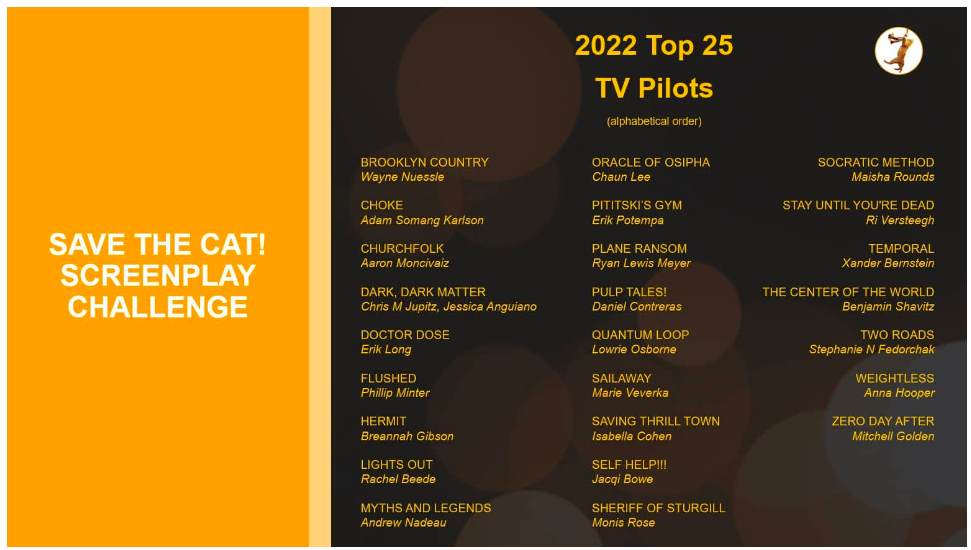 SAVE THE CAT! SCREENPLAY CHALLENGE

2022 Top 25
TV Pilots
(alphabetical order)

BROOKLYN COUNTRY
Wayne Nuessle

CHOKE
Adam Somang Karlson

CHURCHFOLK
Aaron Moncivaiz

DARK, DARK MATTER
Chris M Jupitz, Jessica Anguiano

DOCTOR DOSE
Erik Long

FLUSHED
Phillip Minter

HERMIT
Breannah Gibson

LIGHTS OUT
Rachel Beede

MYTHS AND LEGENDS
Andrew Nadeau

ORACLE OF OSIPHA
Chaun Lee

PITITSKI'S GYM
Erik Potempa

PLANE RANSOM
Ryan Lewis Meyer

PULP TALES!
Daniel Contreras

QUANTUM LOOP
Lowrie Osborne

SAILAWAY
Marie Veverka

SAVING THRILL TOWN
Isabella Cohen

SELF HELP!!!
Jacqi Bowe

SHERIFF OF STURGILL
Monis Rose

SOCRATIC METHOD
Maisha Rounds

STAY UNTIL YOU'RE DEAD
Ri Versteegh

TEMPORAL
Xander Bernstein

THE CENTER OF THE WORLD
Benjamin Shavitz

TWO ROADS
Stephanie N Fedorchak

WEIGHTLESS
Anna Hooper

ZERO DAY AFTER
Mitchell Golden